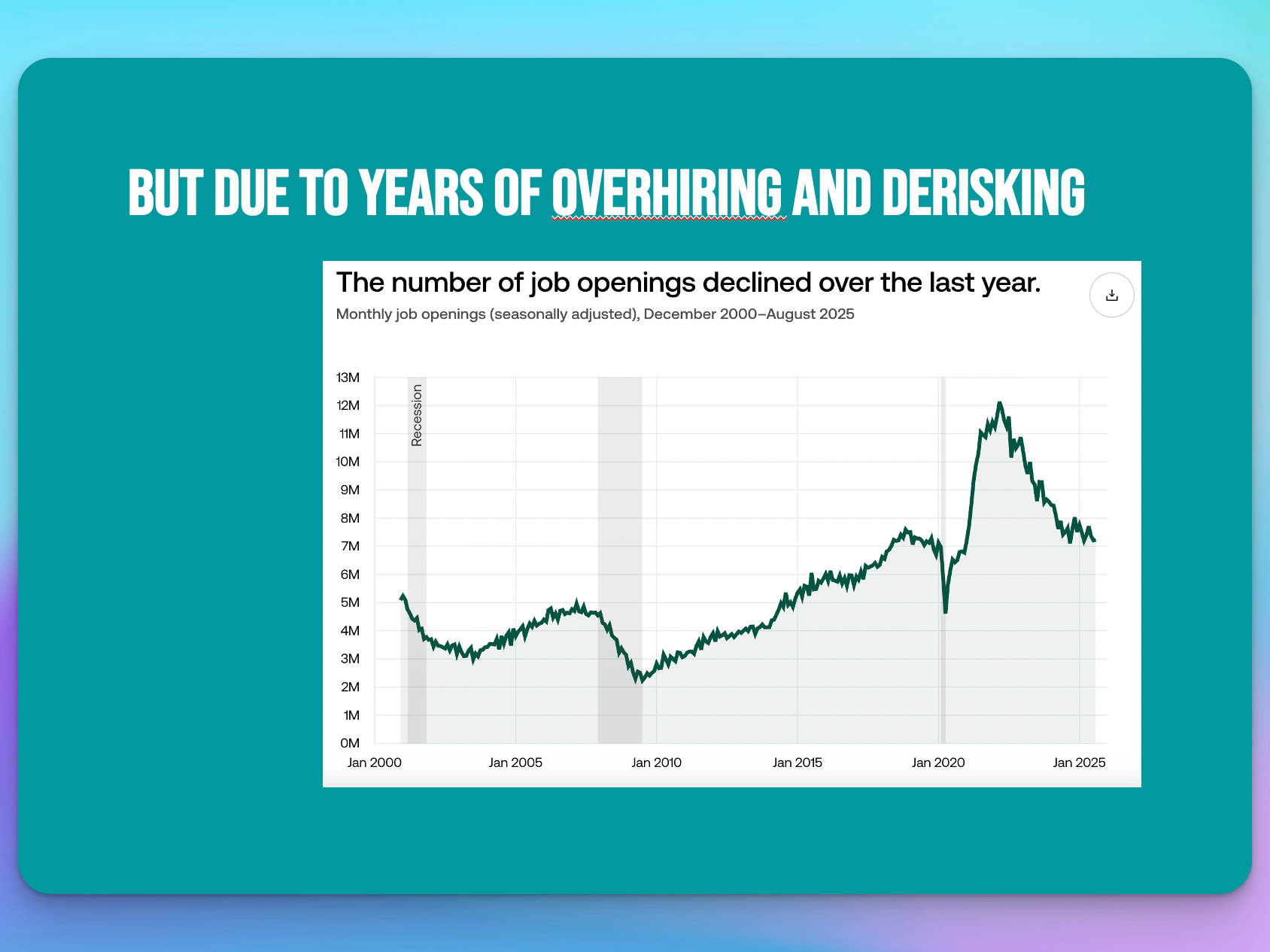 BUT DUE TO YEARS OF OVERHIRING AND DERISKING

The number of job openings declined over the last year.

Monthly job openings (seasonally adjusted), December 2000–August 2025

13M
12M
11M
10M
9M
8M
7M
6M
5M
4M
3M
2M
1M
0M

Recession

Jan 2000
Jan 2005
Jan 2010
Jan 2015
Jan 2020
Jan 2025